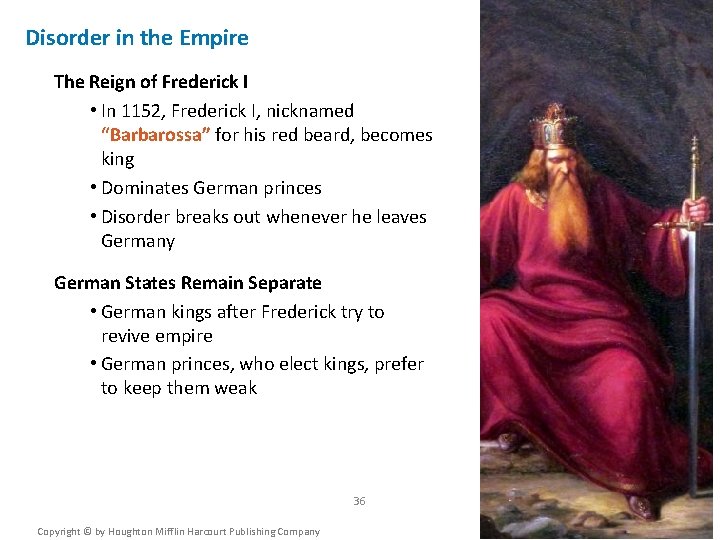 Disorder in the Empire

The Reign of Frederick I

• In 1152, Frederick I, nicknamed "Barbarossa" for his red beard, becomes king

• Dominates German princes

• Disorder breaks out whenever he leaves Germany

German States Remain Separate

• German kings after Frederick try to revive empire

• German princes, who elect kings, prefer to keep them weak

36

Copyright © by Houghton Mifflin Harcourt Publishing Company